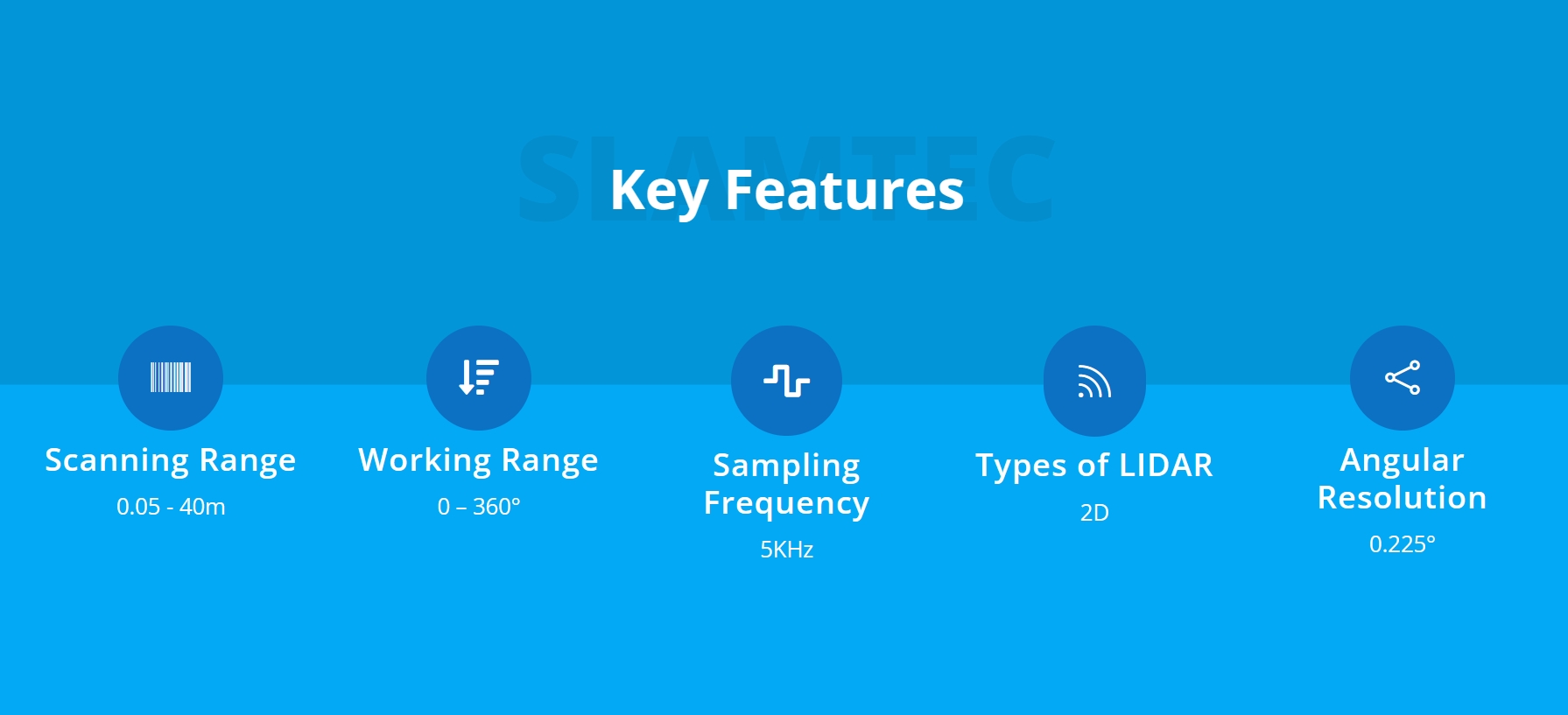 SLAMTEC

Key Features

Scanning Range
0.05 - 40m

Working Range
0 – 360°

Sampling Frequency
5KHz

Types of LIDAR
2D

Angular Resolution
0.225°